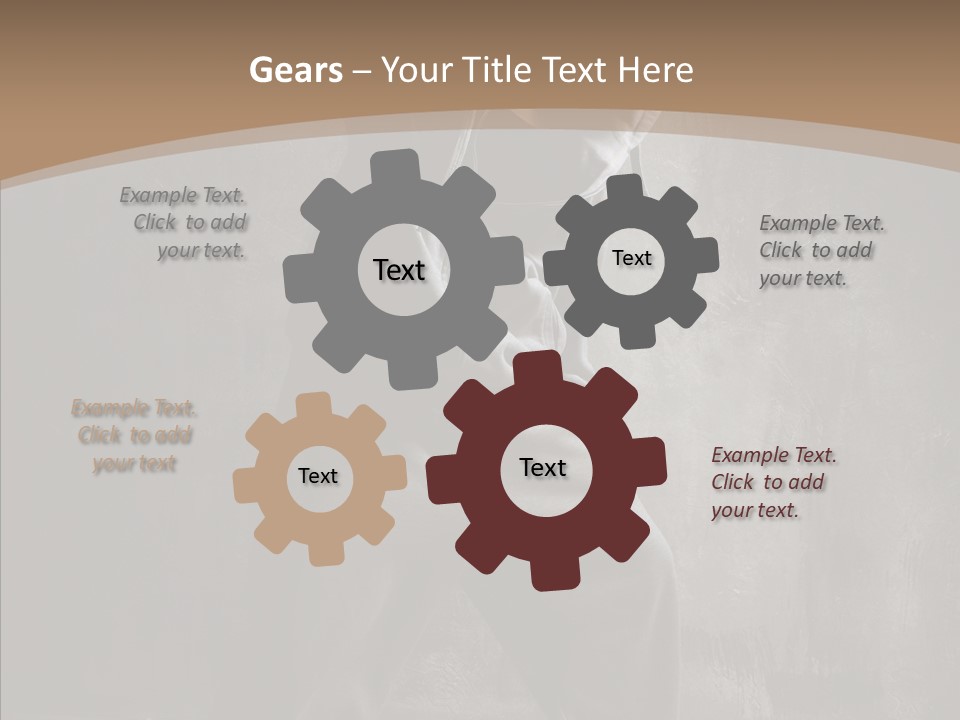 Gears – Your Title Text Here

Example Text. Click to add your text.

Text

Text

Example Text. Click to add your text.

Example Text. Click to add your text

Text

Text

Example Text. Click to add your text.